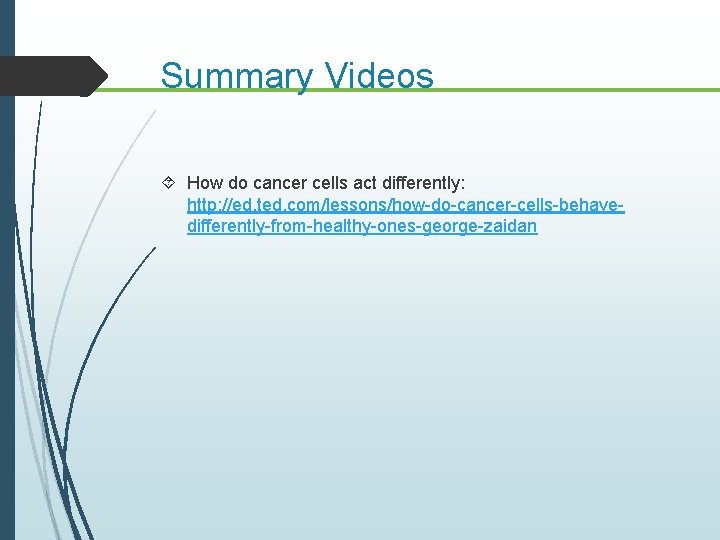 Summary Videos

How do cancer cells act differently: http://ed.ted.com/lessons/how-do-cancer-cells-behave-differently-from-healthy-ones-george-zaidan